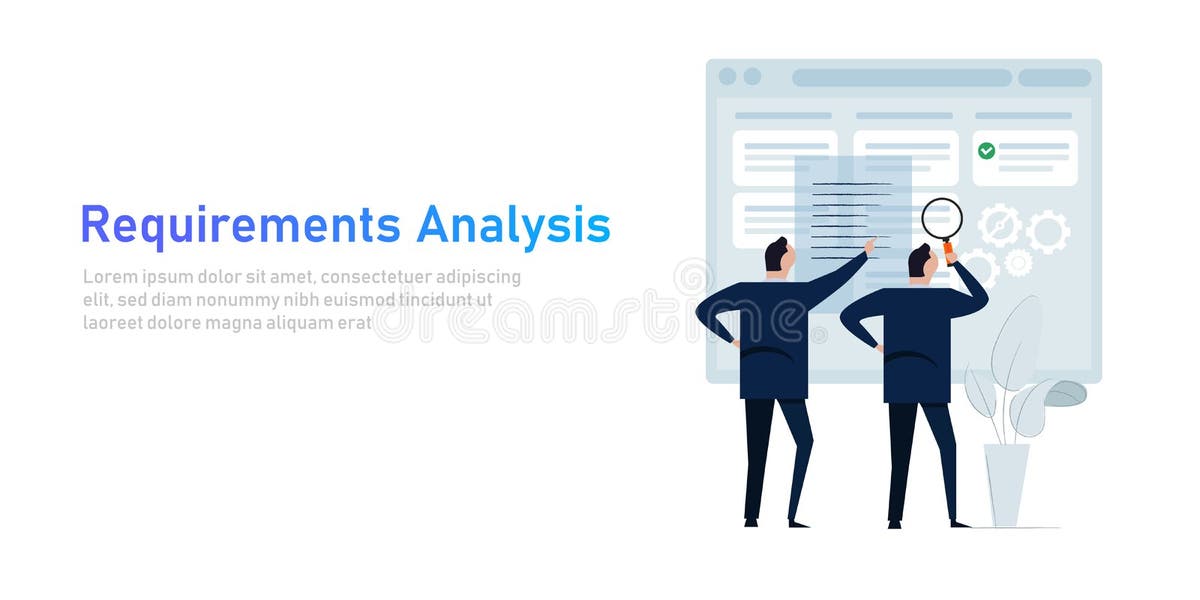 Requirements Analysis

Lorem ipsum dolor sit amet, consectetuer adipiscing elit, sed diam nonummy nibh euismod tincidunt ut laoreet dolore magna aliquam erat

dreamstime